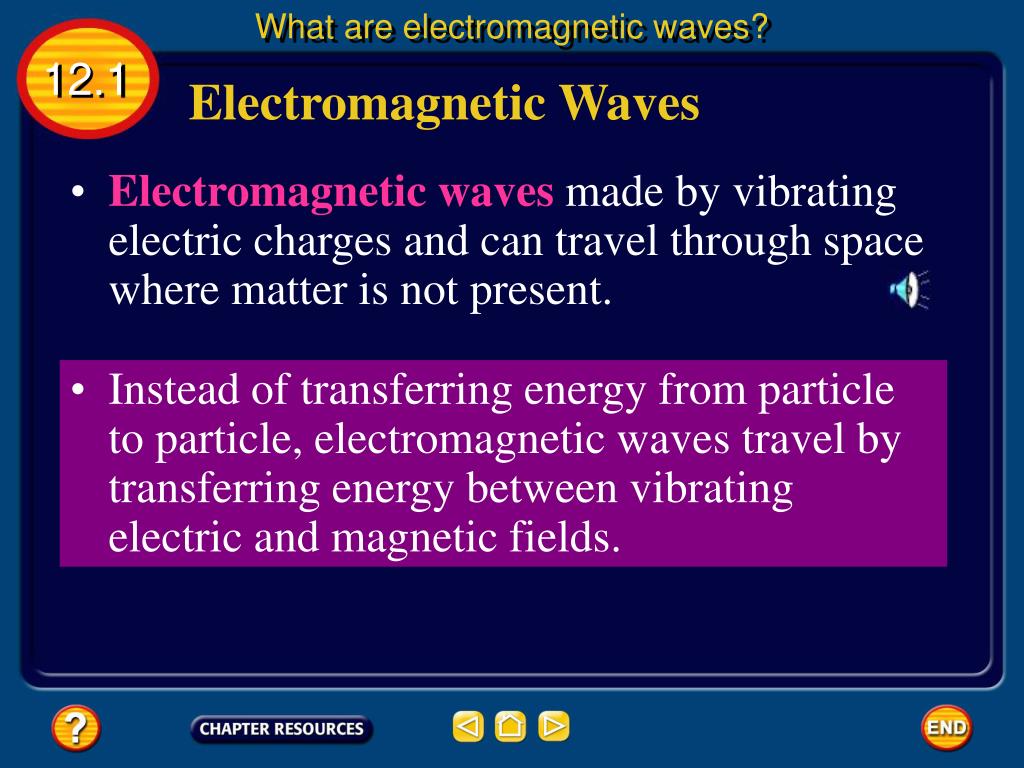 What are electromagnetic waves?

12.1

Electromagnetic Waves

• Electromagnetic waves made by vibrating electric charges and can travel through space where matter is not present.

• Instead of transferring energy from particle to particle, electromagnetic waves travel by transferring energy between vibrating electric and magnetic fields.

?

CHAPTER RESOURCES

END